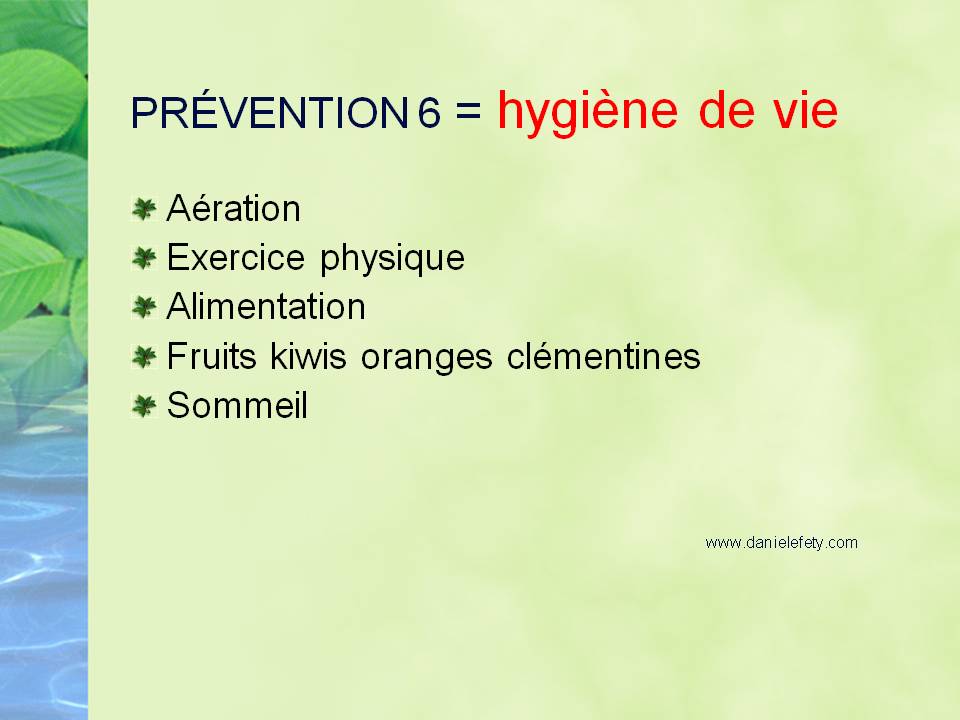 PRÉVENTION 6 = hygiène de vie

Aération
Exercice physique
Alimentation
Fruits kiwis oranges clémentines
Sommeil

www.danielefety.com